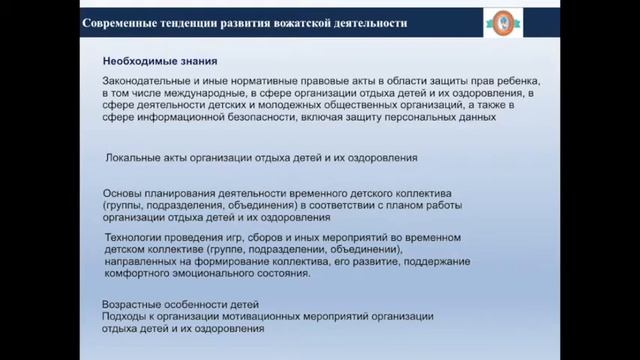 Современные тенденции развития вожатской деятельности

Необходимые знания

Законодательные и иные нормативные правовые акты в области защиты прав ребенка, в том числе международные, в сфере организации отдыха детей и их оздоровления, в сфере деятельности детских и молодежных общественных организаций, а также в сфере информационной безопасности, включая защиту персональных данных

Локальные акты организации отдыха детей и их оздоровления

Основы планирования деятельности временного детского коллектива (группы, подразделения, объединения) в соответствии с планом работы организации отдыха детей и их оздоровления

Технологии проведения игр, сборов и иных мероприятий во временном детском коллективе (группе, подразделении, объединении), направленных на формирование коллектива, его развитие, поддержание комфортного эмоционального состояния.

Возрастные особенности детей
Подходы к организации мотивационных мероприятий организации отдыха детей и их оздоровления